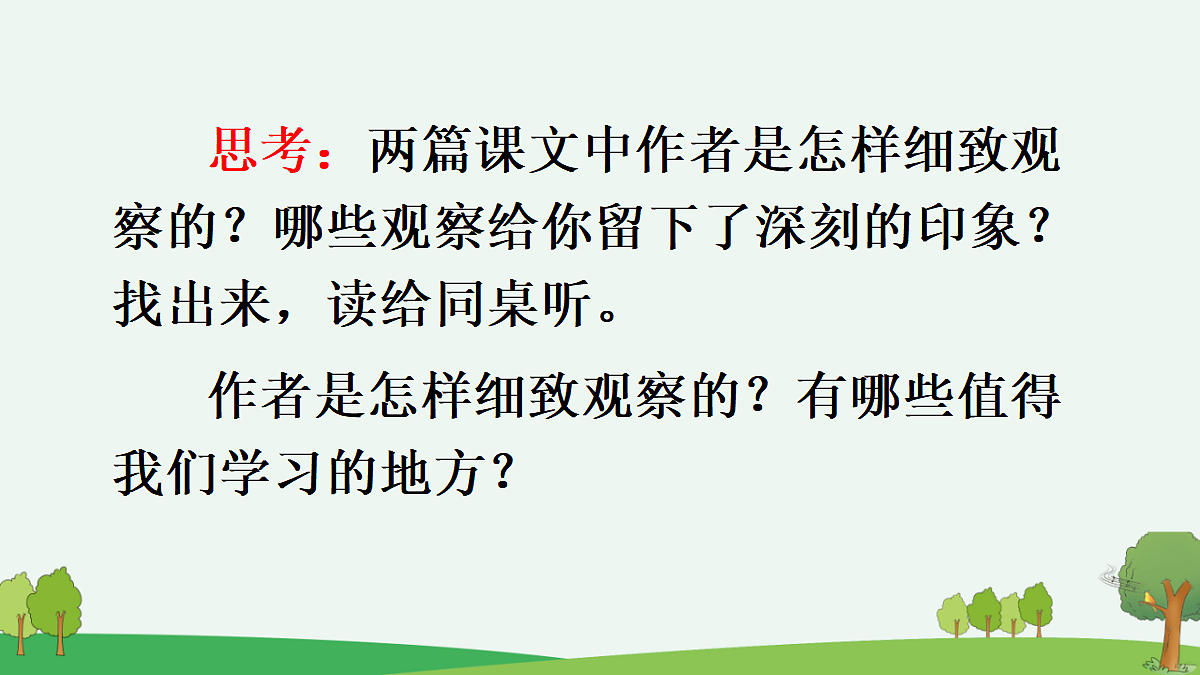 思考：两篇课文中作者是怎样细致观察的？哪些观察给你留下了深刻的印象？找出来，读给同桌听。

作者是怎样细致观察的？有哪些值得我们学习的地方？